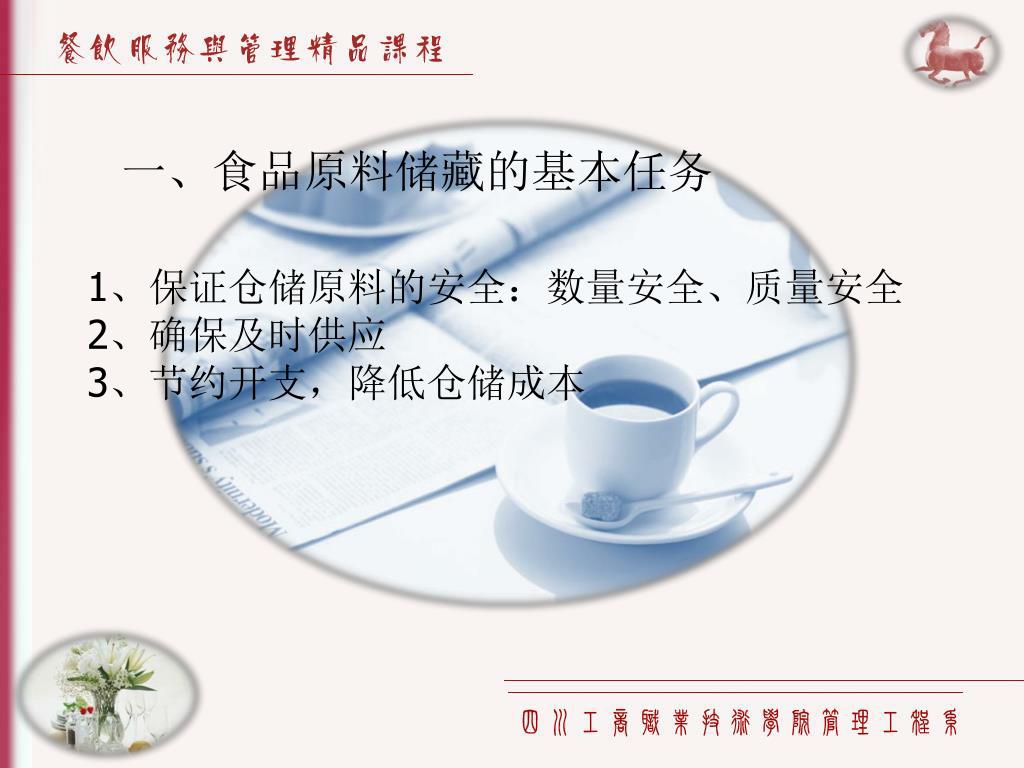 餐飲服務與管理精品課程

一、食品原料储藏的基本任务

1、保证仓储原料的安全：数量安全、质量安全
2、确保及时供应
3、节约开支，降低仓储成本

四川工商職業技術學院管理工程系